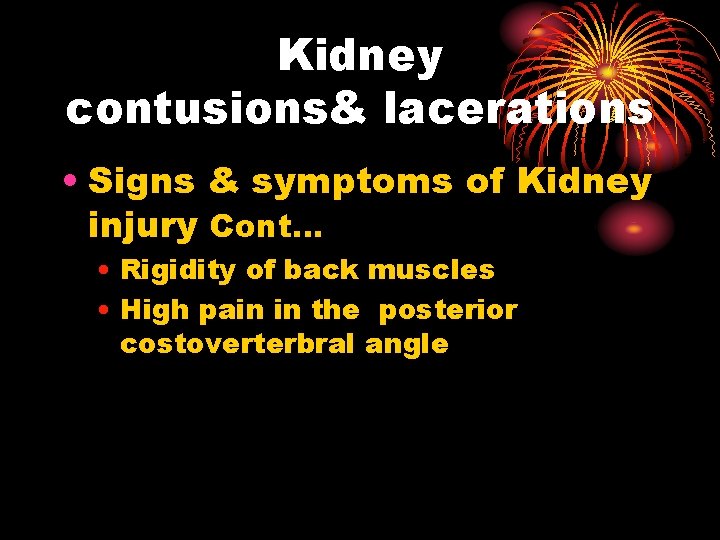 Kidney contusions& lacerations

• Signs & symptoms of Kidney injury Cont…
  • Rigidity of back muscles
  • High pain in the posterior costoverterbral angle